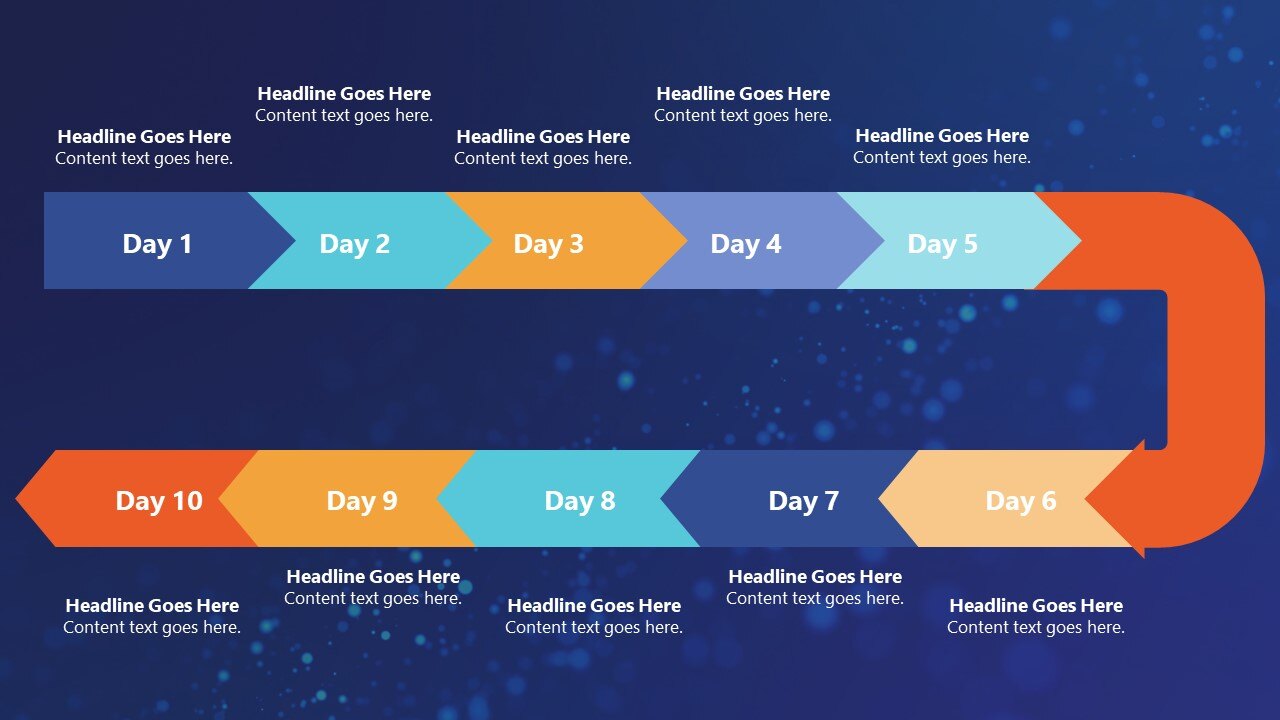 Headline Goes Here
Content text goes here.

Headline Goes Here
Content text goes here.

Headline Goes Here
Content text goes here.

Headline Goes Here
Content text goes here.

Headline Goes Here
Content text goes here.

Day 1
Day 2
Day 3
Day 4
Day 5

Day 10
Day 9
Day 8
Day 7
Day 6

Headline Goes Here
Content text goes here.

Headline Goes Here
Content text goes here.

Headline Goes Here
Content text goes here.

Headline Goes Here
Content text goes here.

Headline Goes Here
Content text goes here.